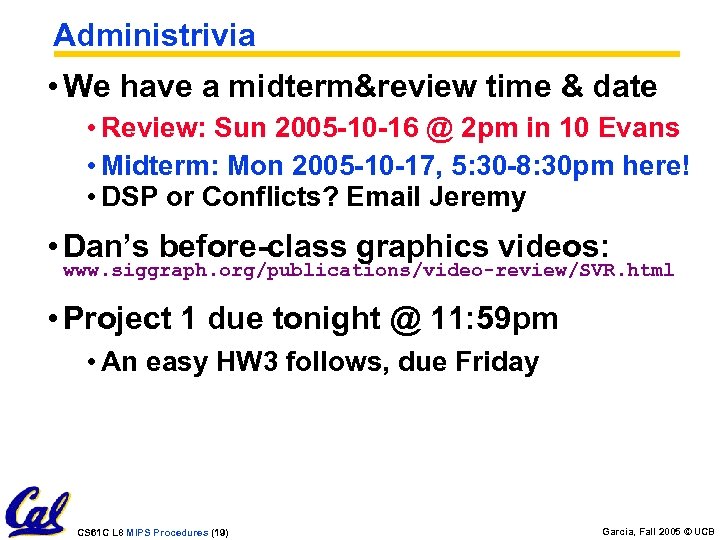 Administrivia

• We have a midterm&review time & date
  • Review: Sun 2005-10-16 @ 2pm in 10 Evans
  • Midterm: Mon 2005-10-17, 5:30-8:30pm here!
  • DSP or Conflicts? Email Jeremy

• Dan's before-class graphics videos: www.siggraph.org/publications/video-review/SVR.html

• Project 1 due tonight @ 11:59pm
  • An easy HW3 follows, due Friday

Cal

CS61C L8 MIPS Procedures (19)

Garcia, Fall 2005 © UCB